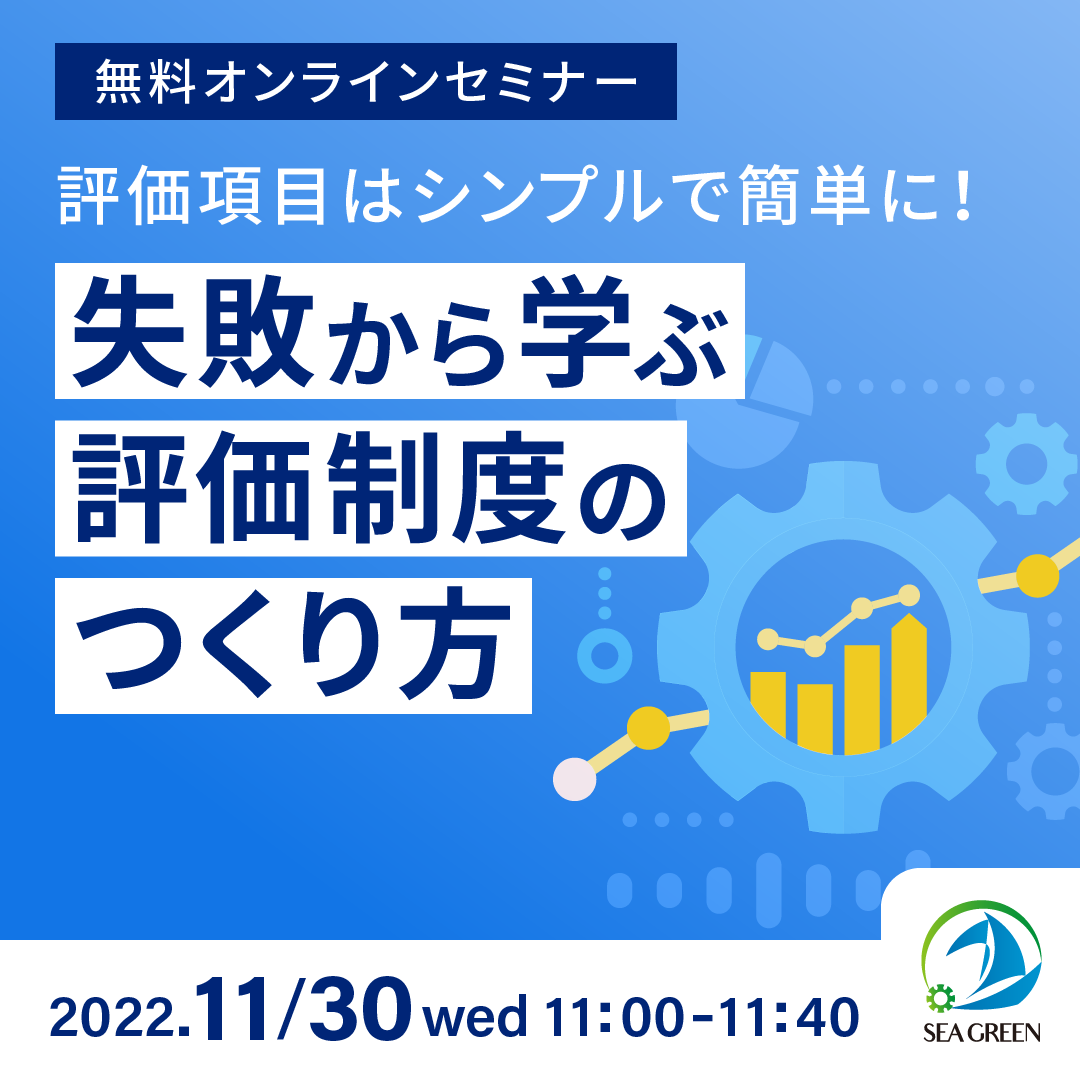 無料オンラインセミナー

評価項目はシンプルで簡単に！

失敗から学ぶ
評価制度の
つくり方

2022.11/30 wed 11:00-11:40

SEA GREEN